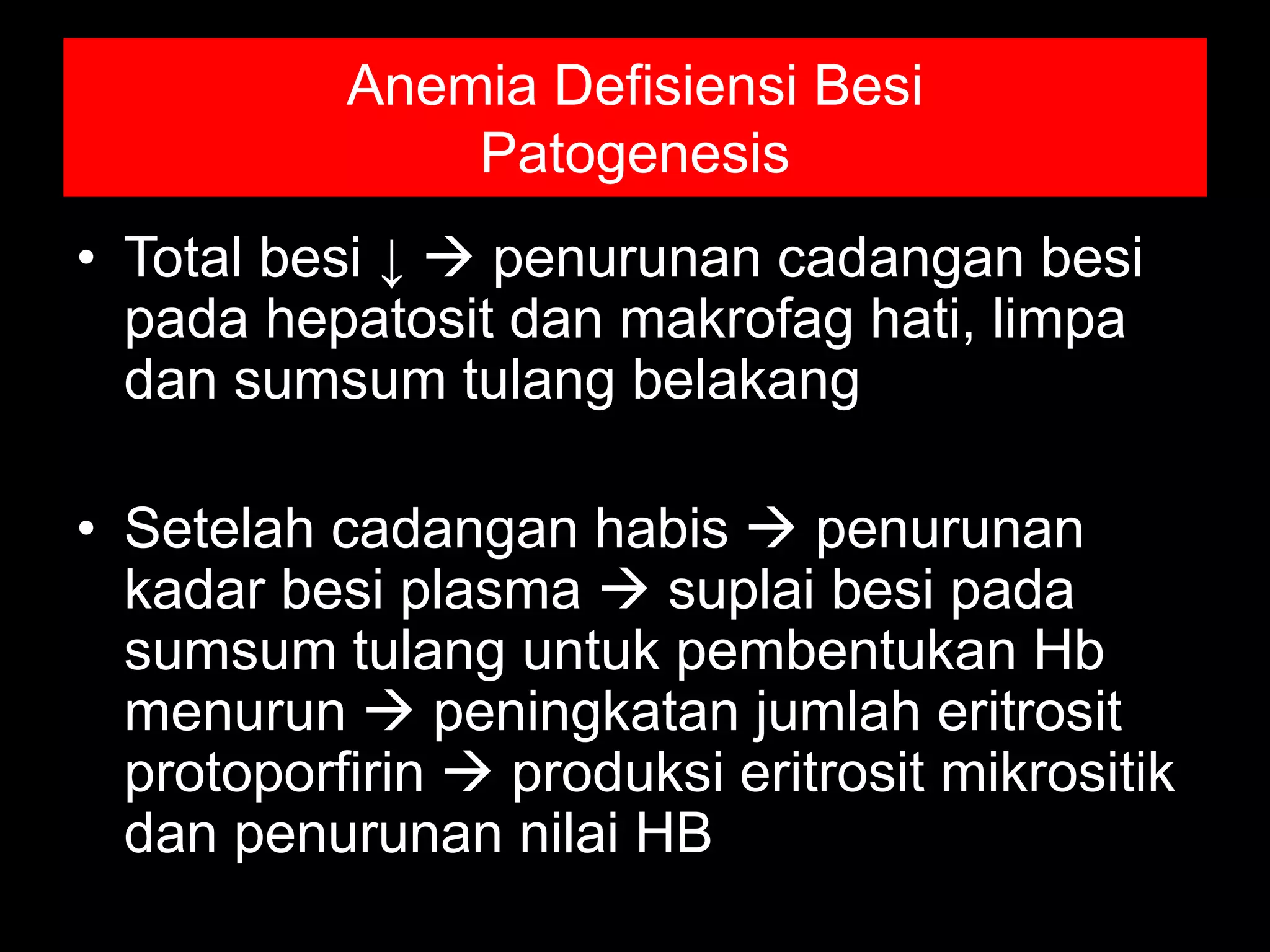 Anemia Defisiensi Besi
Patogenesis

• Total besi ↓ → penurunan cadangan besi pada hepatosit dan makrofag hati, limpa dan sumsum tulang belakang

• Setelah cadangan habis → penurunan kadar besi plasma → suplai besi pada sumsum tulang untuk pembentukan Hb menurun → peningkatan jumlah eritrosit protoporfirin → produksi eritrosit mikrositik dan penurunan nilai HB